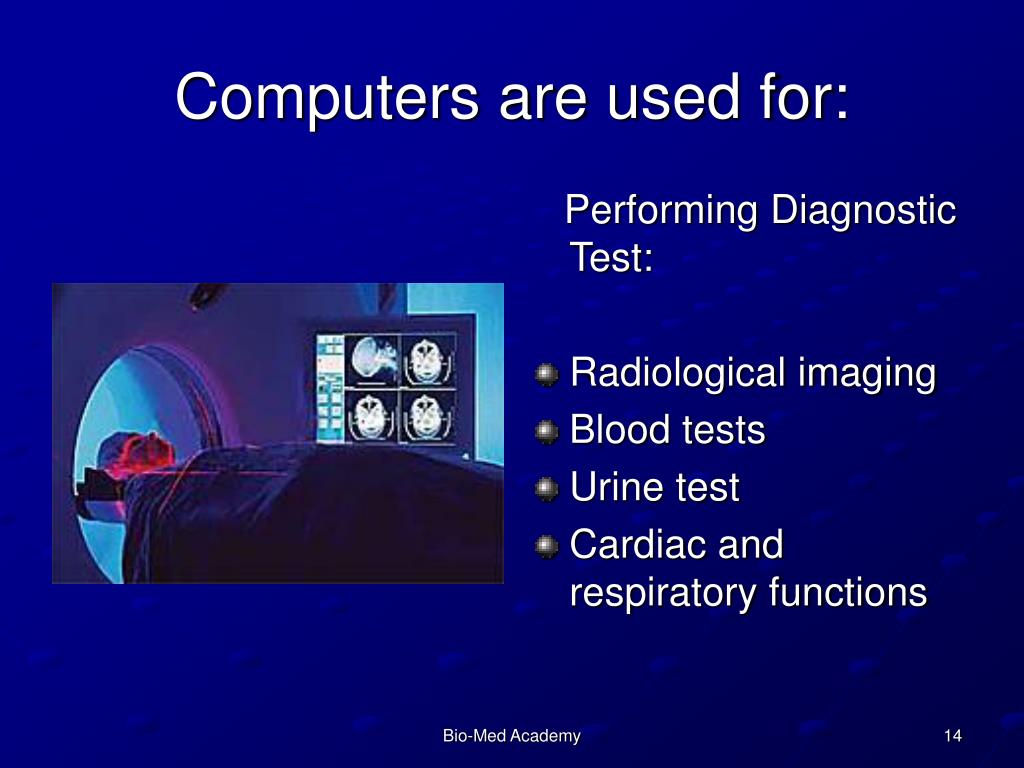 Computers are used for:

Performing Diagnostic Test:

- Radiological imaging
- Blood tests
- Urine test
- Cardiac and respiratory functions

Bio-Med Academy

14